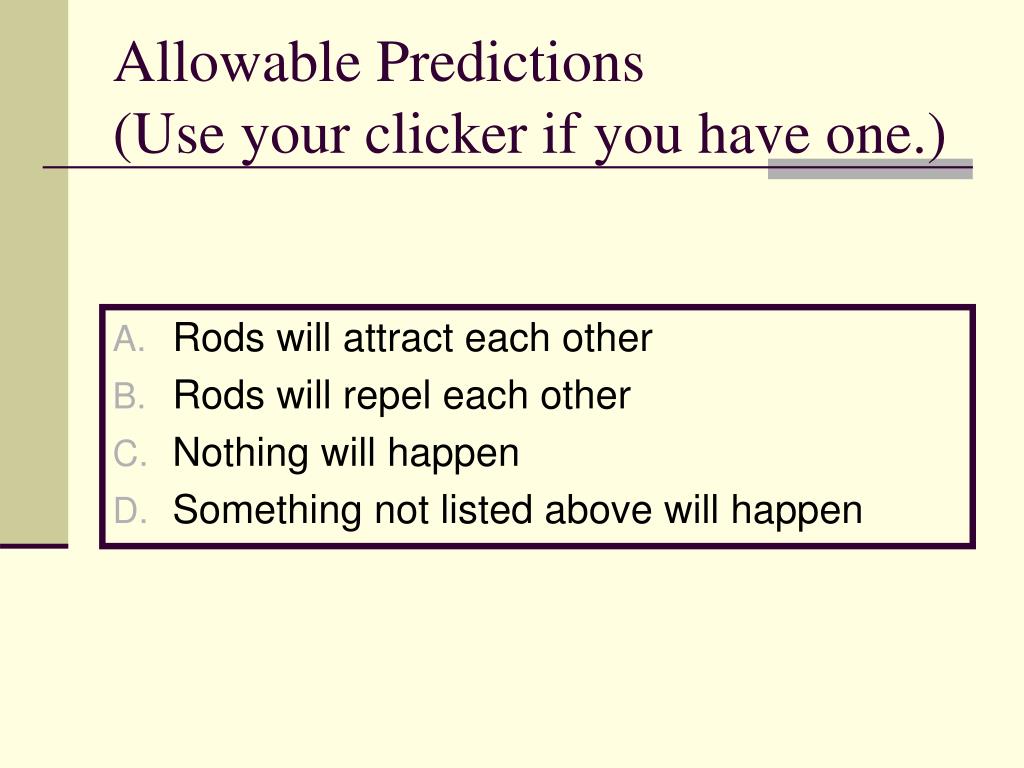 Allowable Predictions
(Use your clicker if you have one.)

A. Rods will attract each other
B. Rods will repel each other
C. Nothing will happen
D. Something not listed above will happen